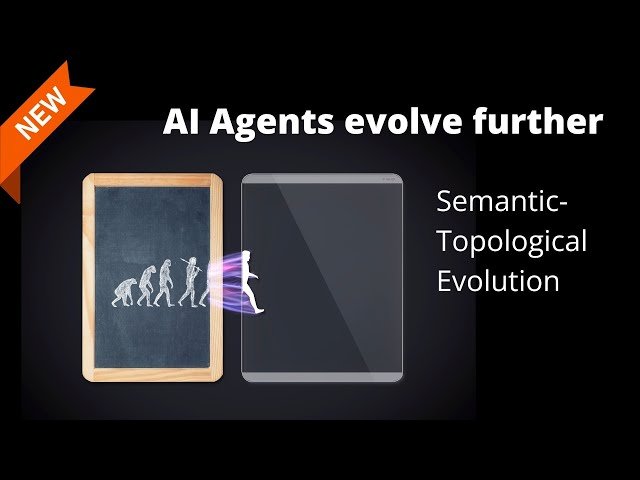 NEW

AI Agents evolve further

Semantic-Topological Evolution